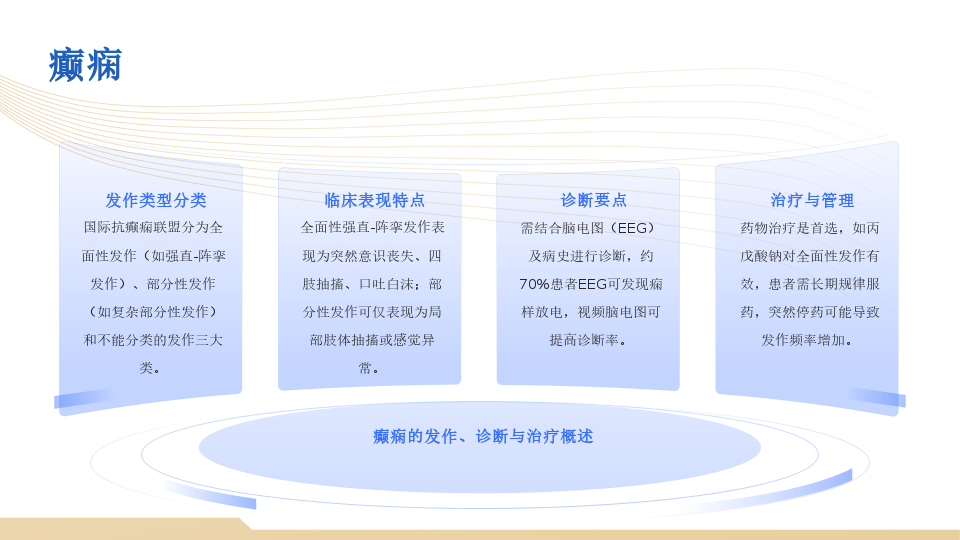 癫痫

发作类型分类

国际抗癫痫联盟分为全面性发作（如强直-阵挛发作）、部分性发作（如复杂部分性发作）和不能分类的发作三大类。

临床表现特点

全面性强直-阵挛发作表现为突然意识丧失、四肢抽搐、口吐白沫；部分性发作可仅表现为局部肢体抽搐或感觉异常。

诊断要点

需结合脑电图（EEG）及病史进行诊断，约70%患者EEG可发现痫样放电，视频脑电图可提高诊断率。

治疗与管理

药物治疗是首选，如丙戊酸钠对全面性发作有效，患者需长期规律服药，突然停药可能导致发作频率增加。

癫痫的发作、诊断与治疗概述